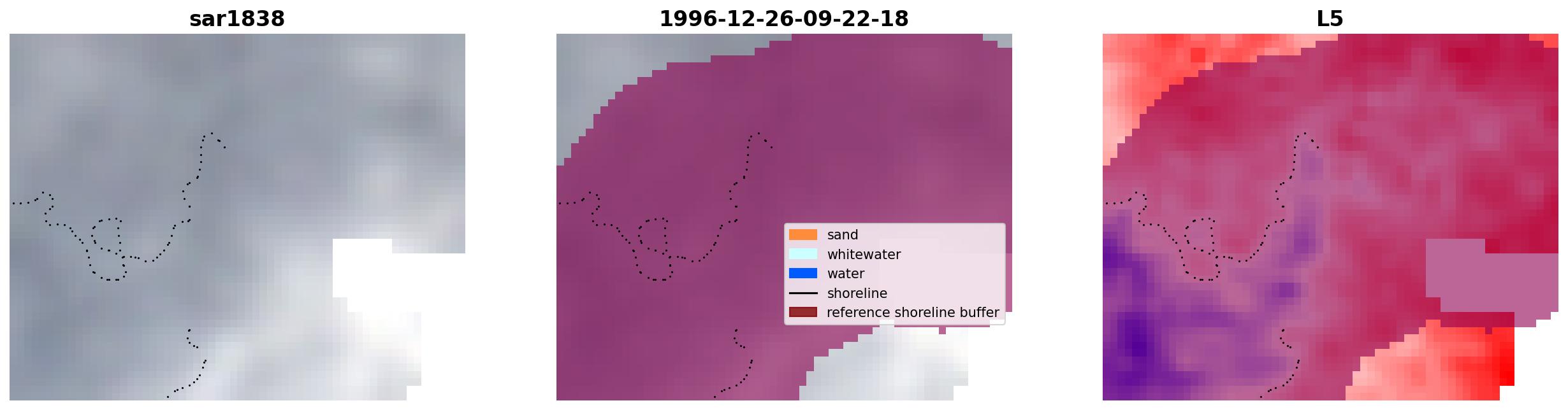 sar1838

1996-12-26-09-22-18

sand
whitewater
water
shoreline
reference shoreline buffer

L5